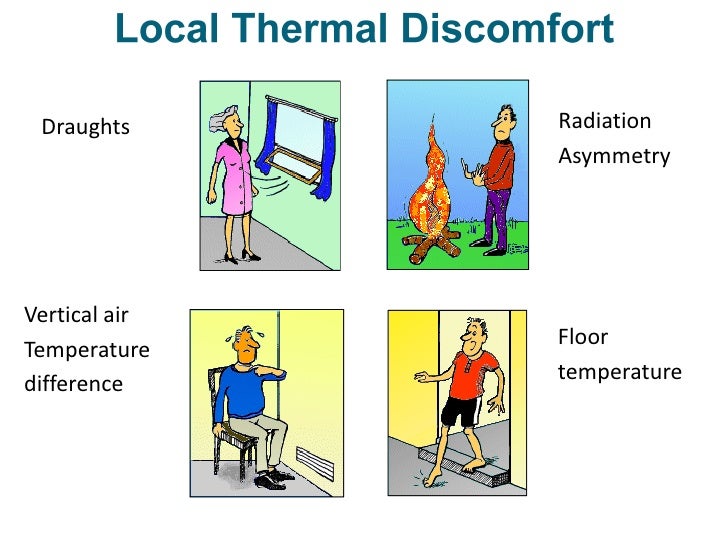 Local Thermal Discomfort

Draughts

Radiation Asymmetry

Vertical air Temperature difference

Floor temperature